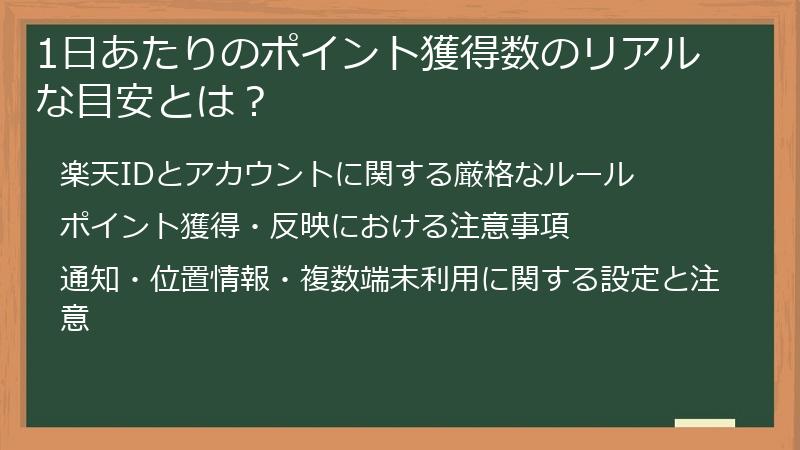 1日あたりのポイント獲得数のリアルな目安とは？

楽天IDとアカウントに関する厳格なルール

ポイント獲得・反映における注意事項

通知・位置情報・複数端末利用に関する設定と注意